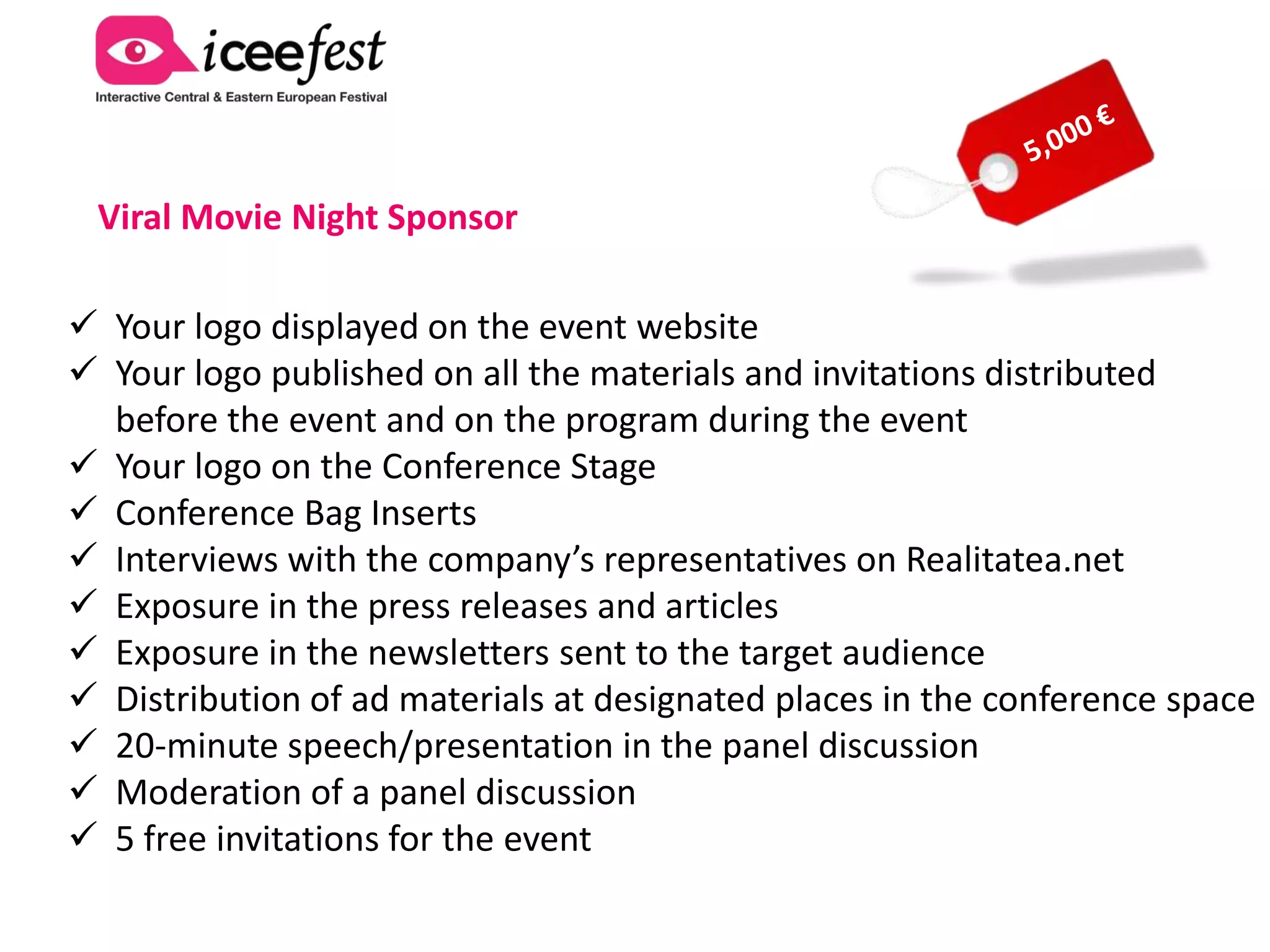 iceefest
Interactive Central & Eastern European Festival

5,000 €

Viral Movie Night Sponsor

✓ Your logo displayed on the event website
✓ Your logo published on all the materials and invitations distributed before the event and on the program during the event
✓ Your logo on the Conference Stage
✓ Conference Bag Inserts
✓ Interviews with the company's representatives on Realitatea.net
✓ Exposure in the press releases and articles
✓ Exposure in the newsletters sent to the target audience
✓ Distribution of ad materials at designated places in the conference space
✓ 20-minute speech/presentation in the panel discussion
✓ Moderation of a panel discussion
✓ 5 free invitations for the event